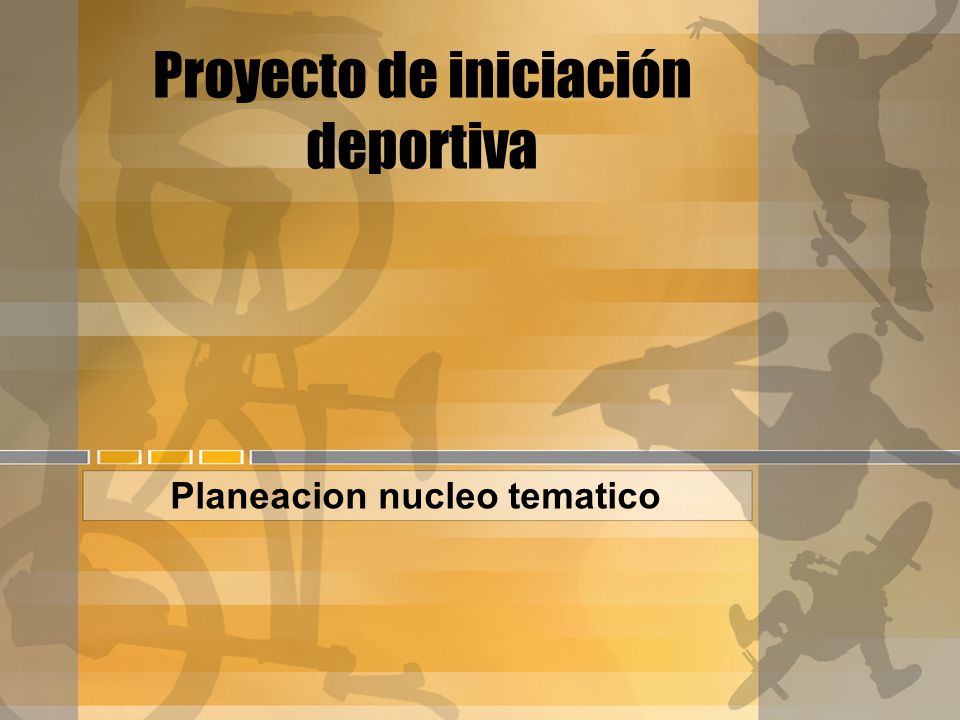 Proyecto de iniciación deportiva

Planeacion nucleo tematico